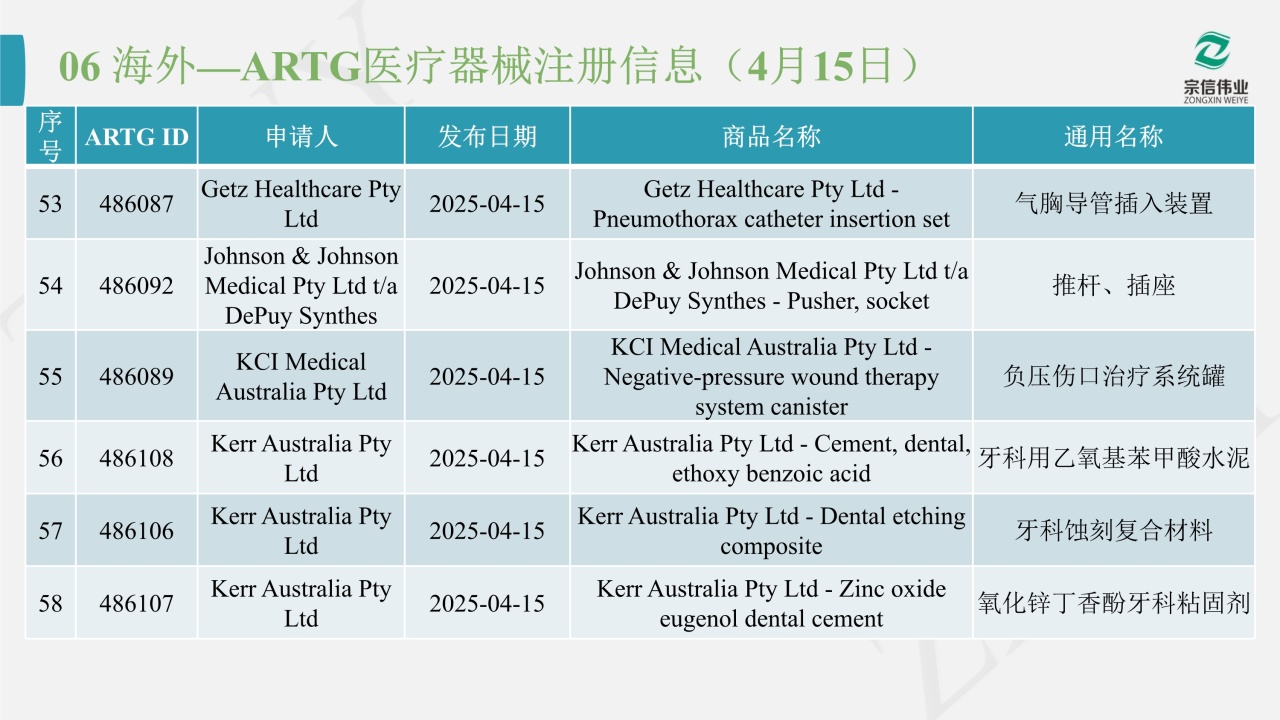 06 海外—ARTG医疗器械注册信息（4月15日）

宗信伟业
ZONGXIN WEIYE

| 序号 | ARTG ID | 申请人 | 发布日期 | 商品名称 | 通用名称 |
|---|---|---|---|---|---|
| 53 | 486087 | Getz Healthcare Pty Ltd | 2025-04-15 | Getz Healthcare Pty Ltd - Pneumothorax catheter insertion set | 气胸导管插入装置 |
| 54 | 486092 | Johnson & Johnson Medical Pty Ltd t/a DePuy Synthes | 2025-04-15 | Johnson & Johnson Medical Pty Ltd t/a DePuy Synthes - Pusher, socket | 推杆、插座 |
| 55 | 486089 | KCI Medical Australia Pty Ltd | 2025-04-15 | KCI Medical Australia Pty Ltd - Negative-pressure wound therapy system canister | 负压伤口治疗系统罐 |
| 56 | 486108 | Kerr Australia Pty Ltd | 2025-04-15 | Kerr Australia Pty Ltd - Cement, dental, ethoxy benzoic acid | 牙科用乙氧基苯甲酸水泥 |
| 57 | 486106 | Kerr Australia Pty Ltd | 2025-04-15 | Kerr Australia Pty Ltd - Dental etching composite | 牙科蚀刻复合材料 |
| 58 | 486107 | Kerr Australia Pty Ltd | 2025-04-15 | Kerr Australia Pty Ltd - Zinc oxide eugenol dental cement | 氧化锌丁香酚牙科粘固剂 |